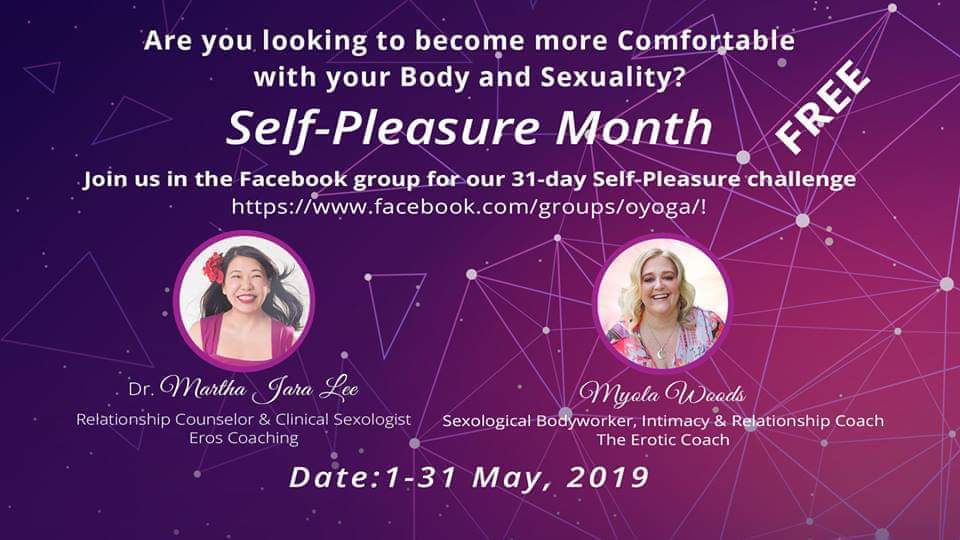 Are you looking to become more Comfortable with your Body and Sexuality?

Self-Pleasure Month

FREE

Join us in the Facebook group for our 31-day Self-Pleasure challenge
https://www.facebook.com/groups/oyoga/!

Dr. Martha Jara Lee
Relationship Counselor & Clinical Sexologist
Eros Coaching

Myola Woods
Sexological Bodyworker, Intimacy & Relationship Coach
The Erotic Coach

Date:1-31 May, 2019